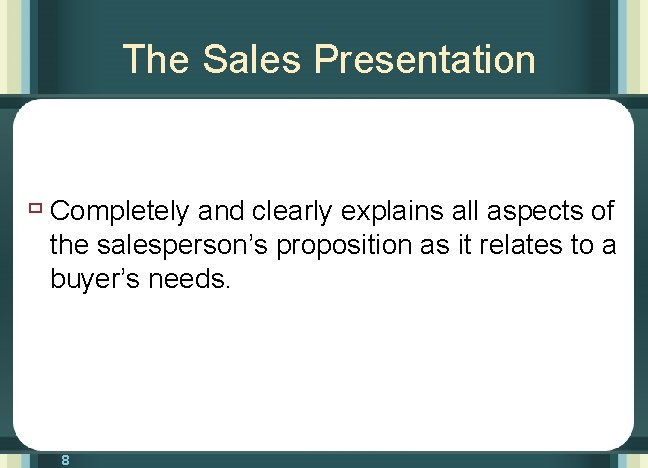 The Sales Presentation

Completely and clearly explains all aspects of the salesperson’s proposition as it relates to a buyer’s needs.

8